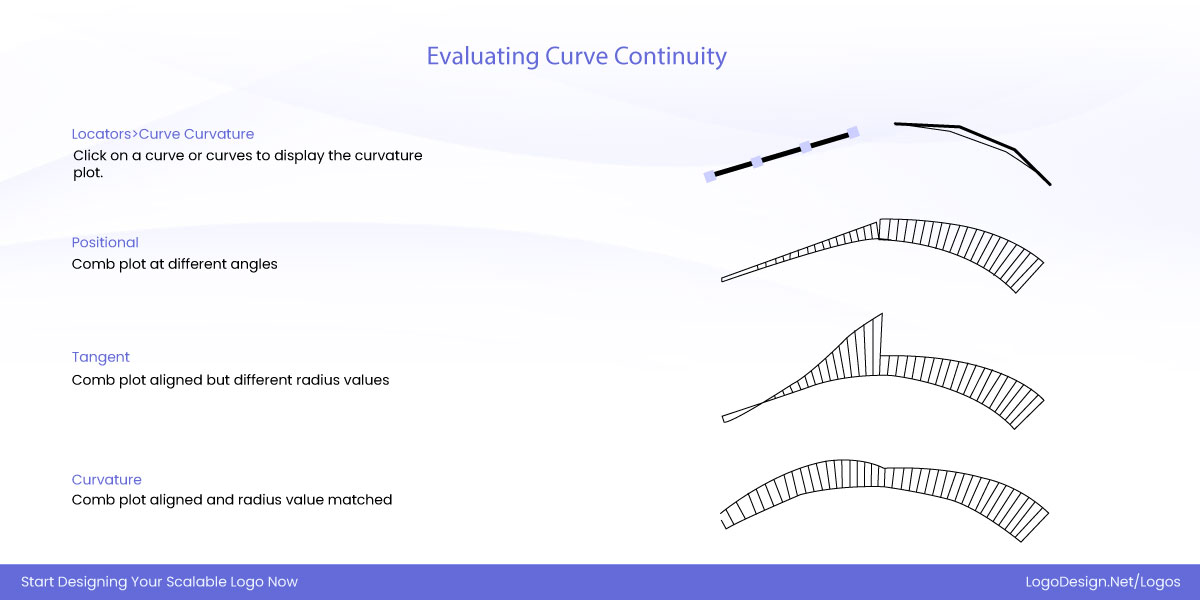 Evaluating Curve Continuity

Locators>Curve Curvature
Click on a curve or curves to display the curvature plot.

Positional
Comb plot at different angles

Tangent
Comb plot aligned but different radius values

Curvature
Comb plot aligned and radius value matched

Start Designing Your Scalable Logo Now

LogoDesign.Net/Logos